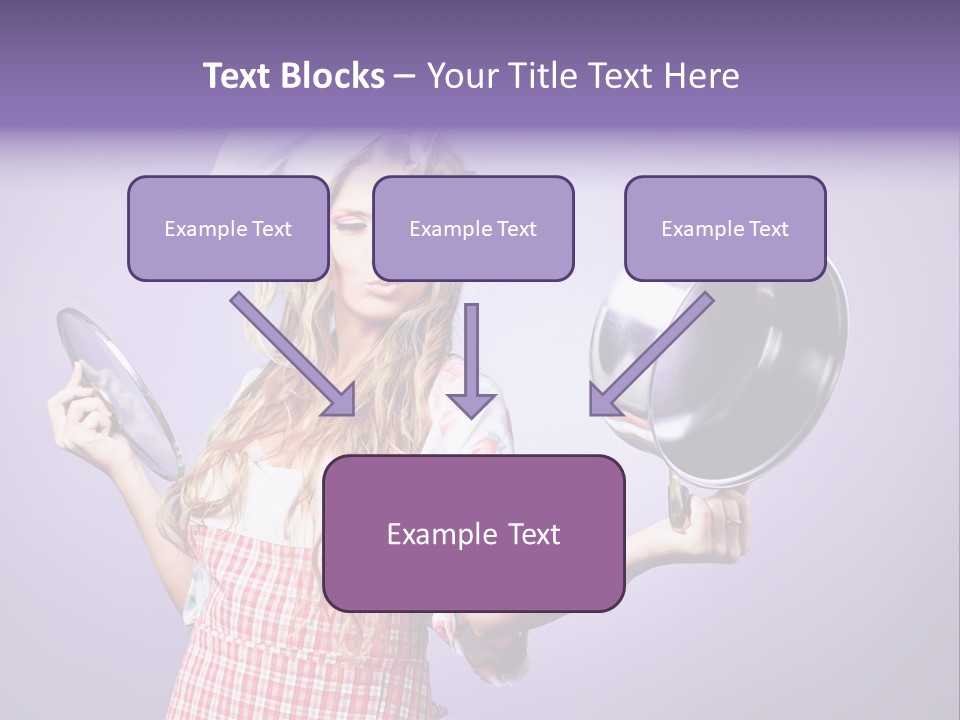 Text Blocks – Your Title Text Here

Example Text

Example Text

Example Text

Example Text